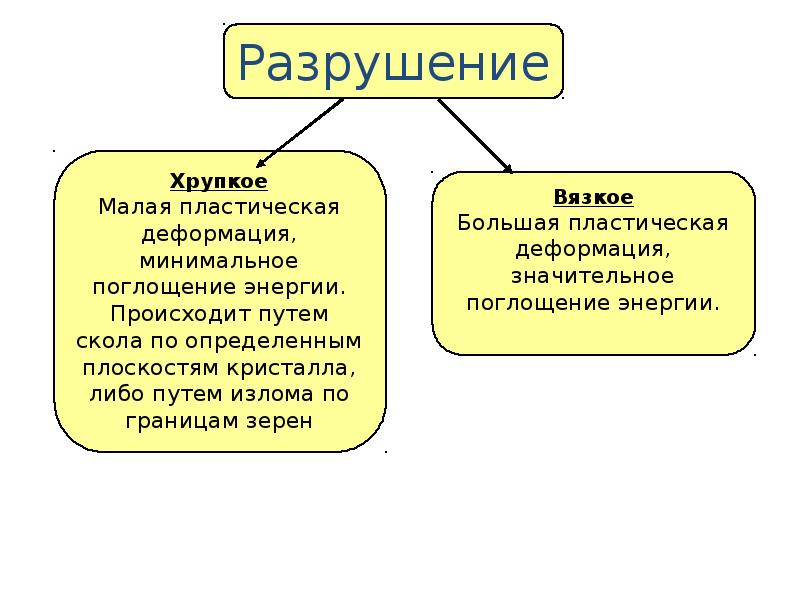 Разрушение

Хрупкое
Малая пластическая деформация, минимальное поглощение энергии. Происходит путем скола по определенным плоскостям кристалла, либо путем излома по границам зерен

Вязкое
Большая пластическая деформация, значительное поглощение энергии.